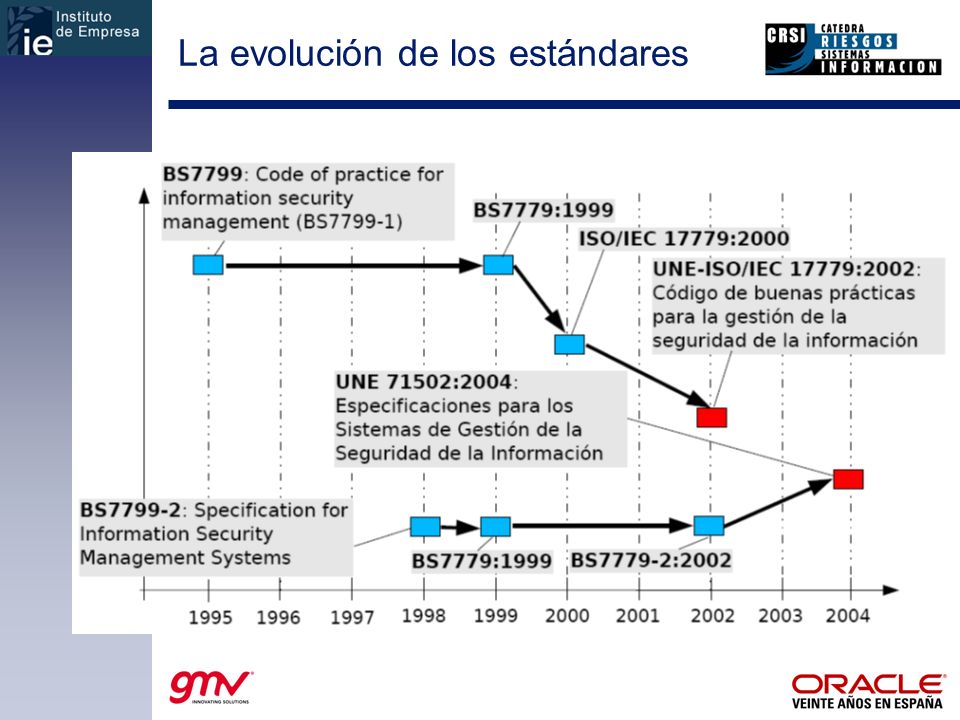 ie Instituto de Empresa

La evolución de los estándares

CRSI CATEDRA RIESGOS SISTEMAS INFORMACION

BS7799: Code of practice for information security management (BS7799-1)

BS7779:1999

ISO/IEC 17779:2000

UNE-ISO/IEC 17779:2002: Código de buenas prácticas para la gestión de la seguridad de la información

UNE 71502:2004: Especificaciones para los Sistemas de Gestión de la Seguridad de la Información

BS7799-2: Specification for Information Security Management Systems

BS7779:1999

BS7779-2:2002

1995 1996 1997 1998 1999 2000 2001 2002 2003 2004

gmv INNOVATING SOLUTIONS

ORACLE VEINTE AÑOS EN ESPAÑA